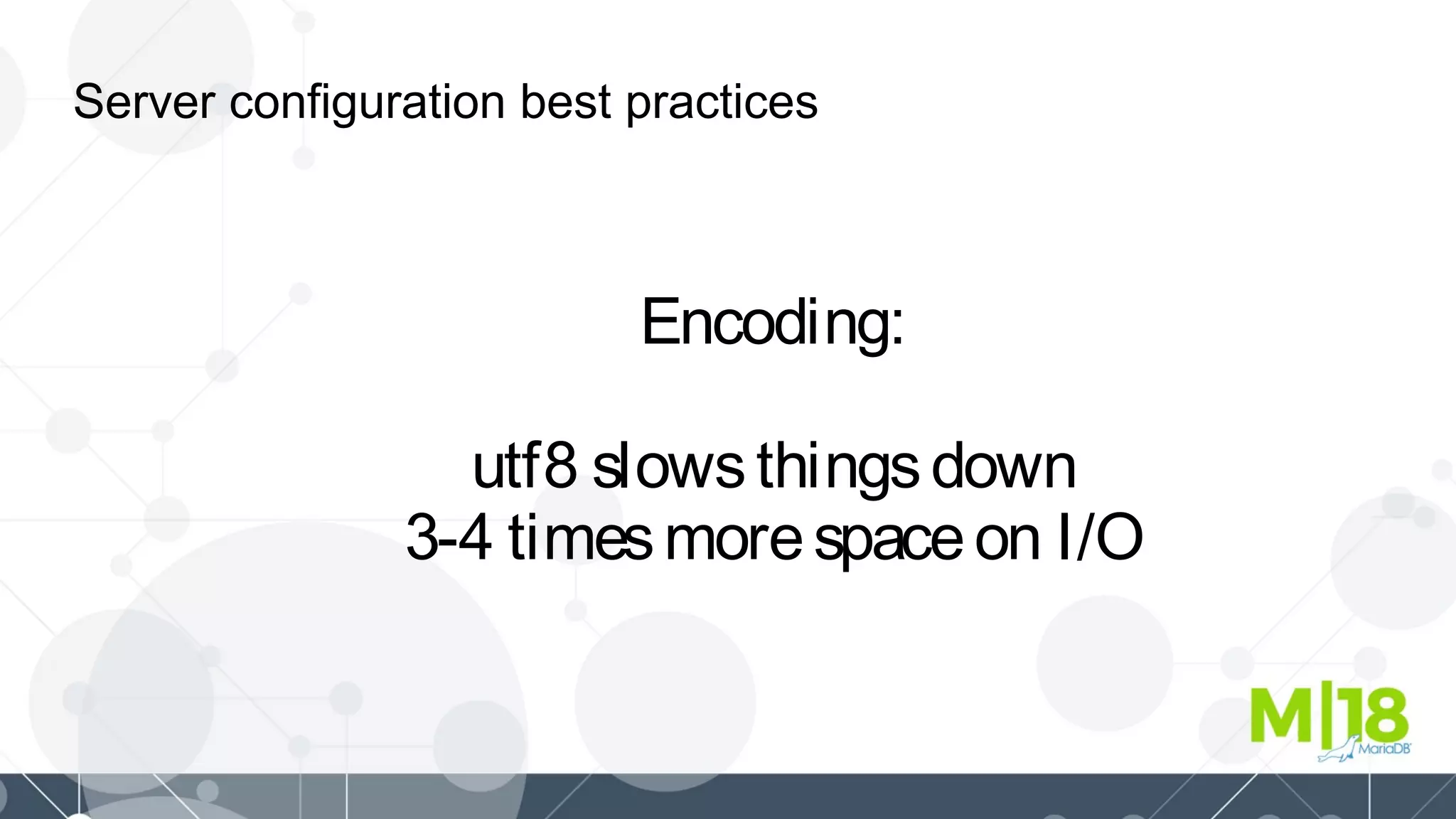 Server configuration best practices

Encoding:

utf8 slows things down
3-4 times more space on I/O

M|18
MariaDB